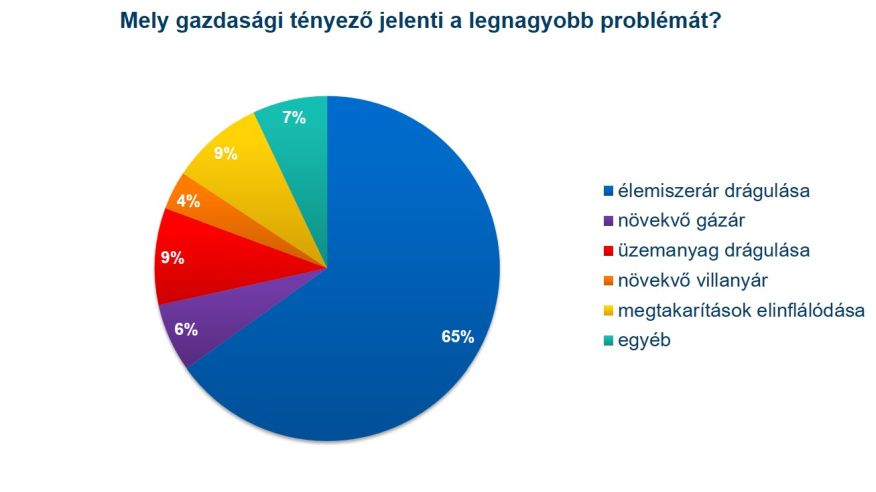 Mely gazdasági tényező jelenti a legnagyobb problémát?

7%
9%
4%
9%
6%
65%

élemiszerár drágulása
növekvő gázár
üzemanyag drágulása
növekvő villanyár
megtakarítások elinflálódása
egyéb